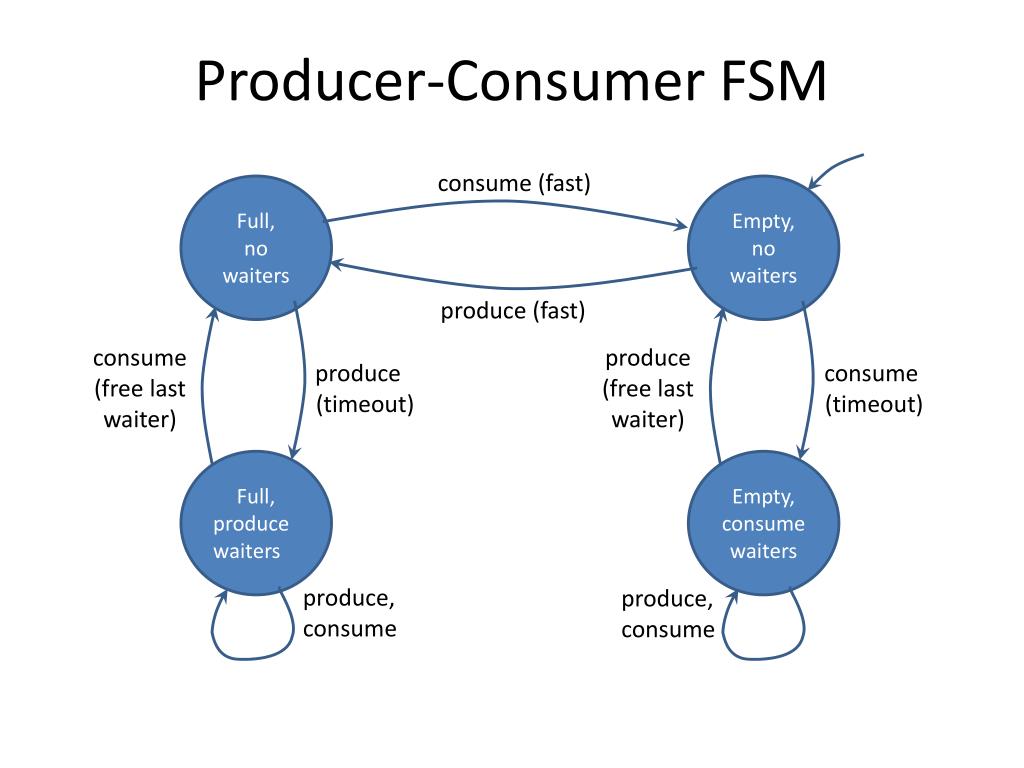 Producer-Consumer FSM

consume (fast)

Full, no waiters

Empty, no waiters

produce (fast)

consume (free last waiter)

produce (timeout)

produce (free last waiter)

consume (timeout)

Full, produce waiters

Empty, consume waiters

produce, consume

produce, consume